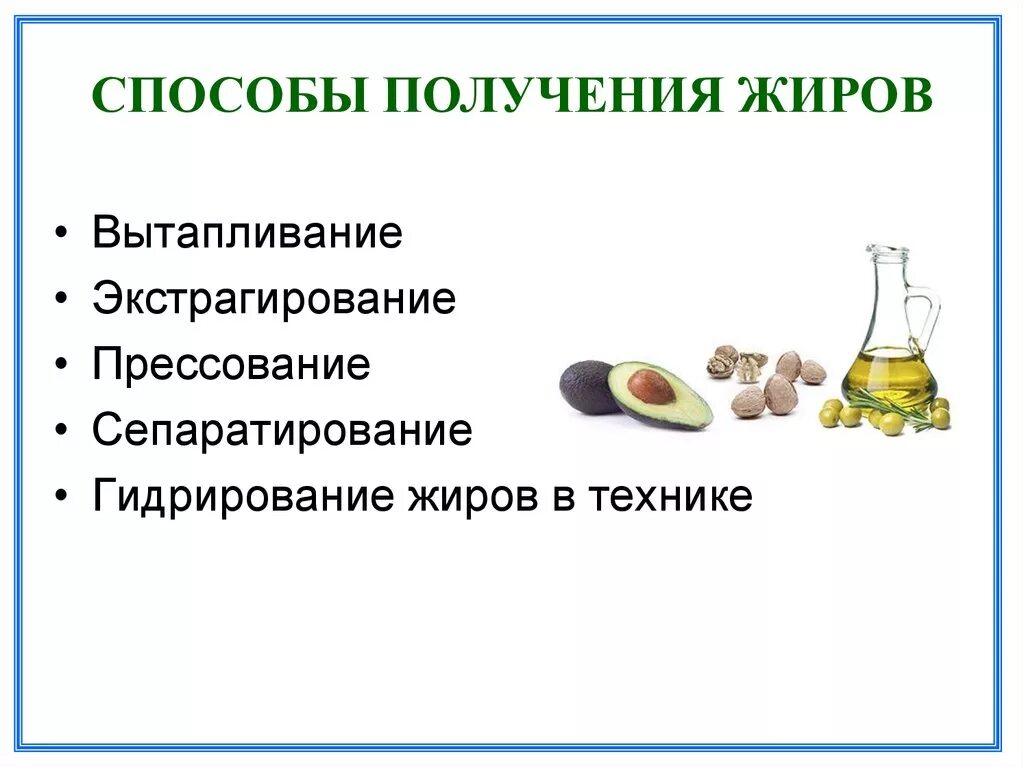 СПОСОБЫ ПОЛУЧЕНИЯ ЖИРОВ

• Вытапливание
• Экстрагирование
• Прессование
• Сепаратирование
• Гидрирование жиров в технике